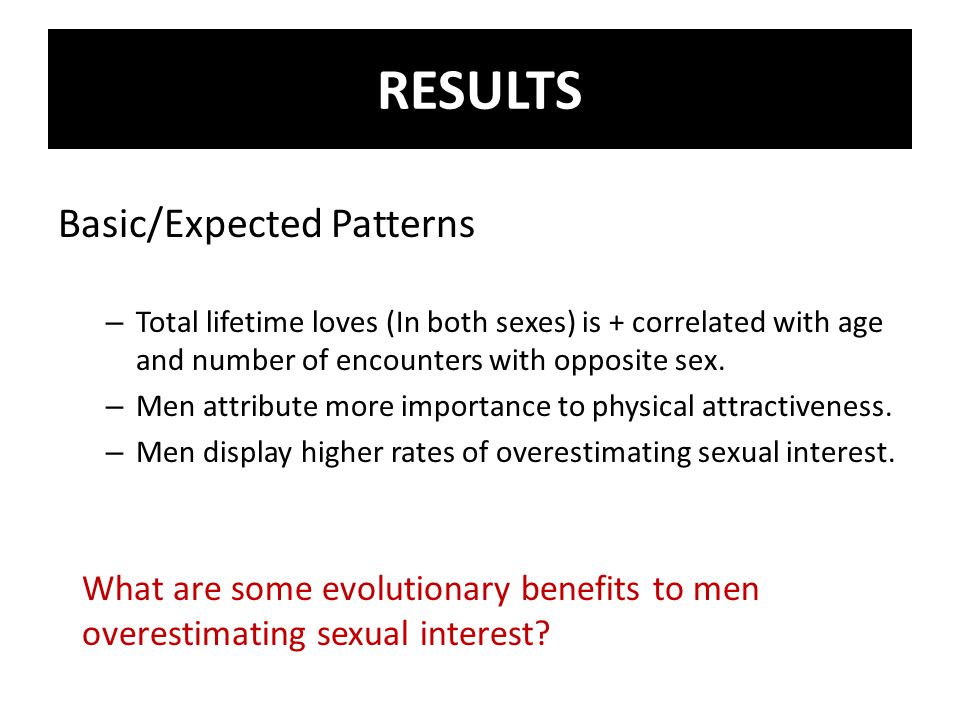 RESULTS

Basic/Expected Patterns

– Total lifetime loves (In both sexes) is + correlated with age and number of encounters with opposite sex.
– Men attribute more importance to physical attractiveness.
– Men display higher rates of overestimating sexual interest.

What are some evolutionary benefits to men overestimating sexual interest?